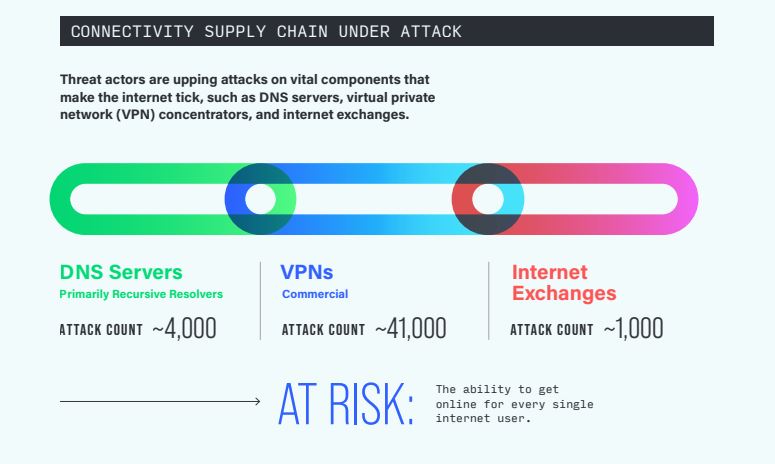 CONNECTIVITY SUPPLY CHAIN UNDER ATTACK

Threat actors are upping attacks on vital components that make the internet tick, such as DNS servers, virtual private network (VPN) concentrators, and internet exchanges.

DNS Servers
Primarily Recursive Resolvers
ATTACK COUNT ~4,000

VPNs
Commercial
ATTACK COUNT ~41,000

Internet Exchanges
ATTACK COUNT ~1,000

AT RISK: The ability to get online for every single internet user.